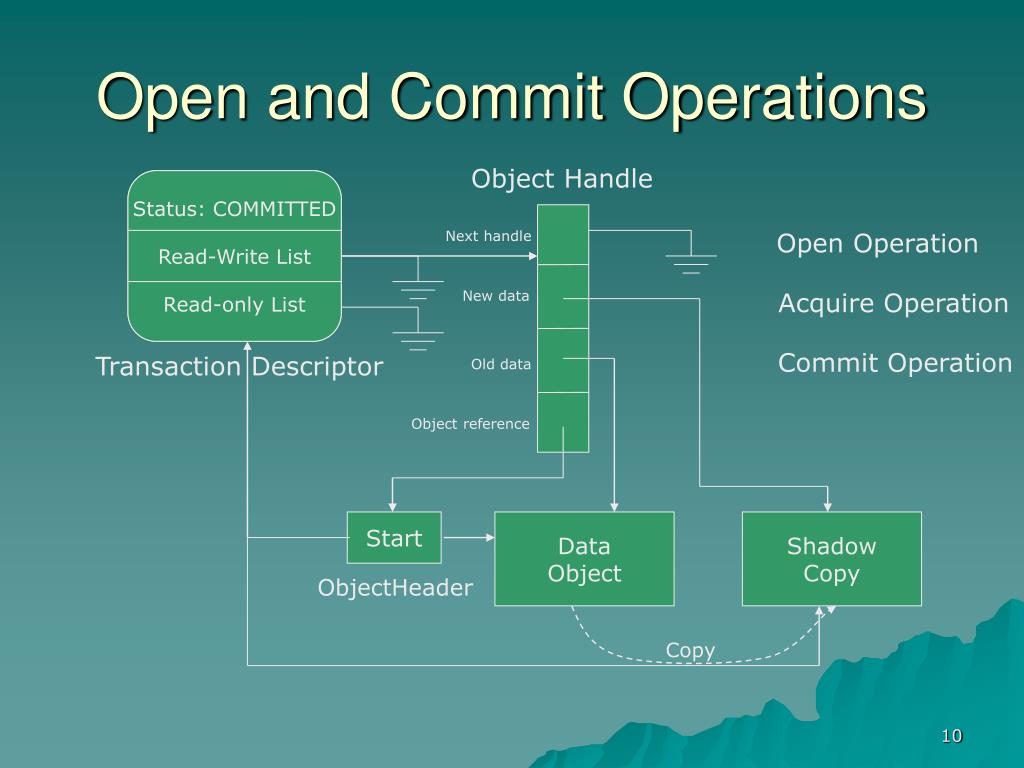 Open and Commit Operations

Status: COMMITTED

Read-Write List

Read-only List

Transaction Descriptor

Object Handle

Next handle

New data

Old data

Object reference

Open Operation

Acquire Operation

Commit Operation

Start

ObjectHeader

Data Object

Shadow Copy

Copy

10